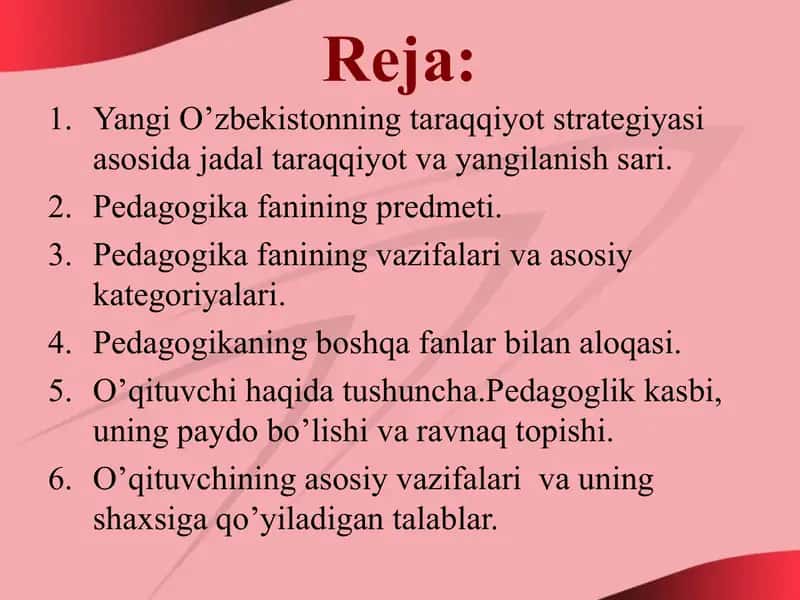 Reja:

1. Yangi O’zbekistonning taraqqiyot strategiyasi asosida jadal taraqqiyot va yangilanish sari.
2. Pedagogika fanining predmeti.
3. Pedagogika fanining vazifalari va asosiy kategoriyalari.
4. Pedagogikaning boshqa fanlar bilan aloqasi.
5. O’qituvchi haqida tushuncha.Pedagoglik kasbi, uning paydo bo’lishi va ravnaq topishi.
6. O’qituvchining asosiy vazifalari va uning shaxsiga qo’yiladigan talablar.